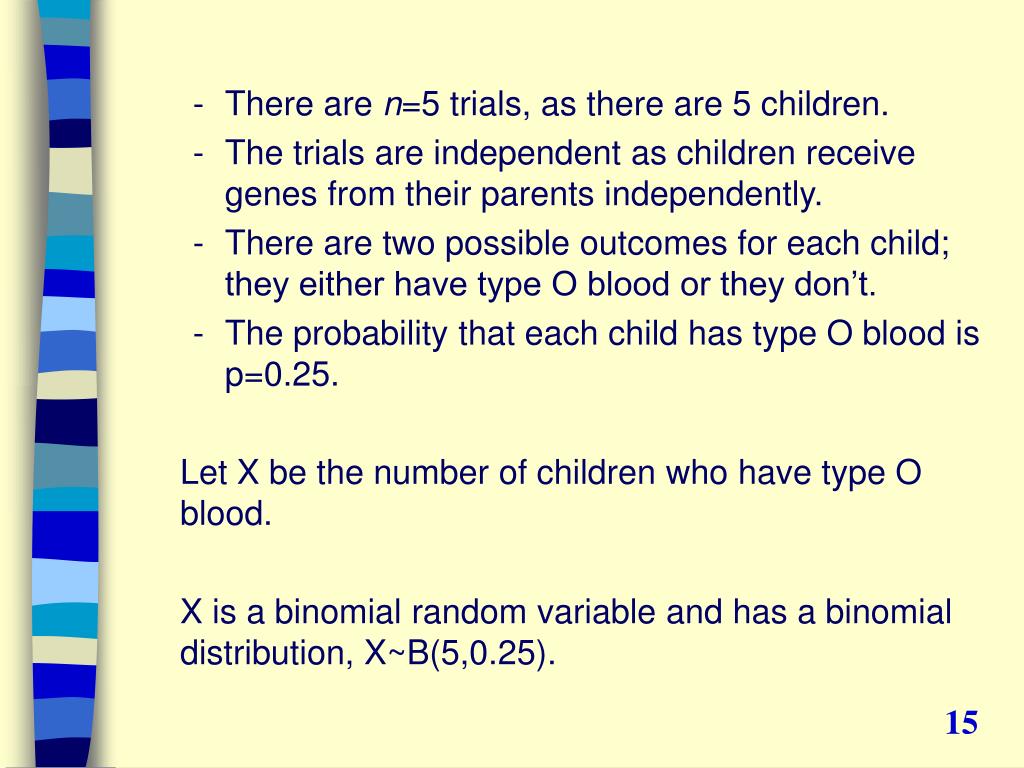 - There are $n$=5 trials, as there are 5 children.
- The trials are independent as children receive genes from their parents independently.
- There are two possible outcomes for each child; they either have type O blood or they don't.
- The probability that each child has type O blood is p=0.25.

Let X be the number of children who have type O blood.

X is a binomial random variable and has a binomial distribution, X~B(5,0.25).

15